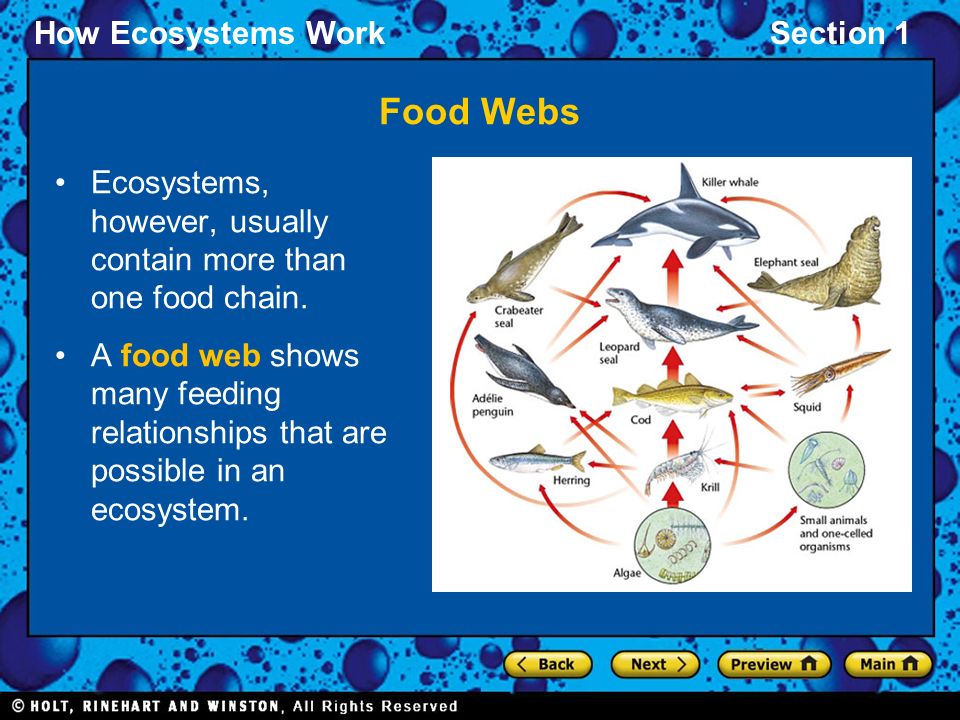 How Ecosystems Work

Section 1

Food Webs

• Ecosystems, however, usually contain more than one food chain.

• A food web shows many feeding relationships that are possible in an ecosystem.

Killer whale

Elephant seal

Crabeater seal

Leopard seal

Adélie penguin

Cod

Squid

Herring

Krill

Small animals and one-celled organisms

Algae

Back

Next

Preview

Main

© HOLT, RINEHART AND WINSTON, All Rights Reserved